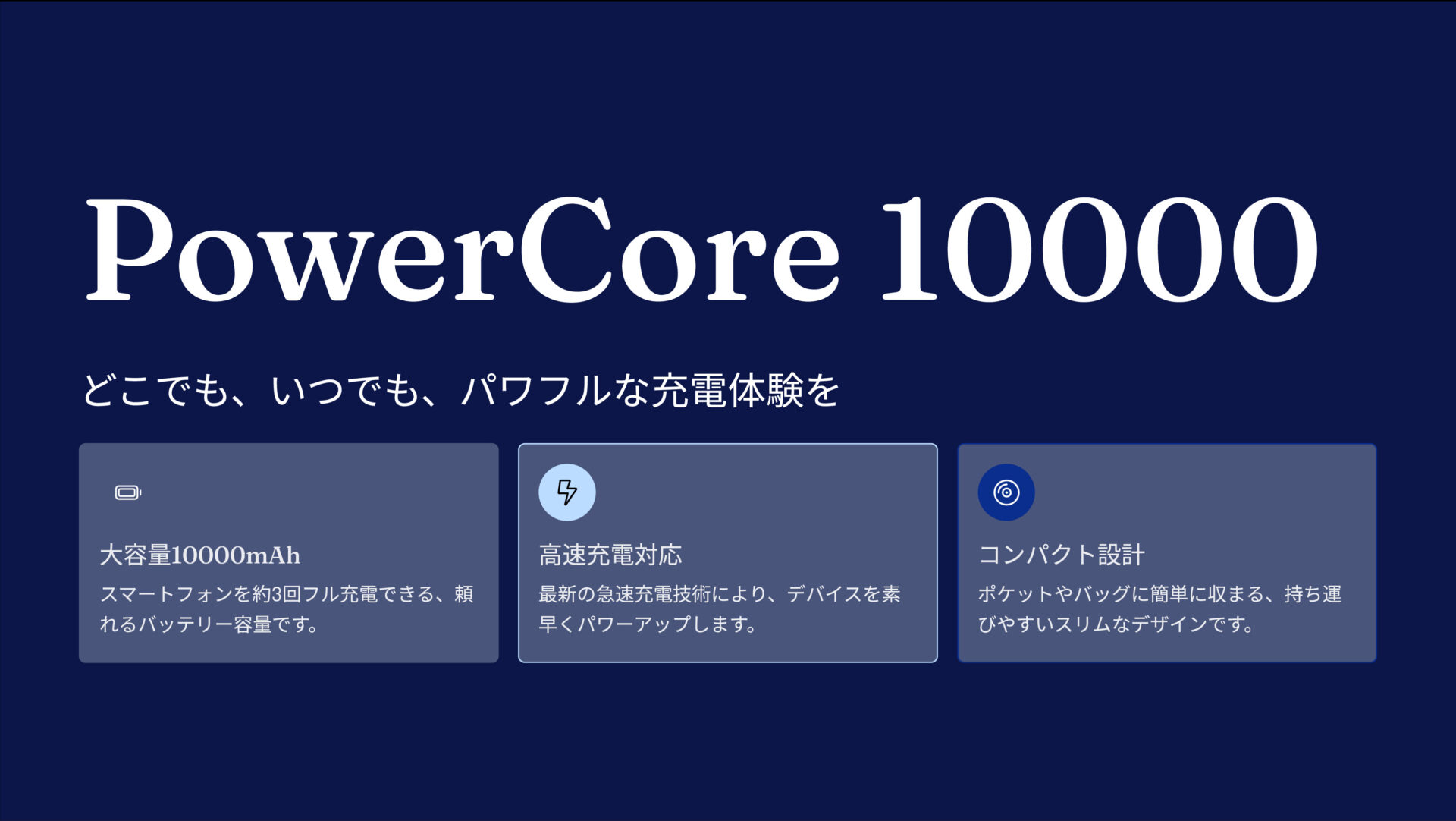 PowerCore 10000

どこでも、いつでも、パワフルな充電体験を

大容量10000mAh

スマートフォンを約3回フル充電できる、頼れるバッテリー容量です。

高速充電対応

最新の急速充電技術により、デバイスを素早くパワーアップします。

コンパクト設計

ポケットやバッグに簡単に収まる、持ち運びやすいスリムなデザインです。